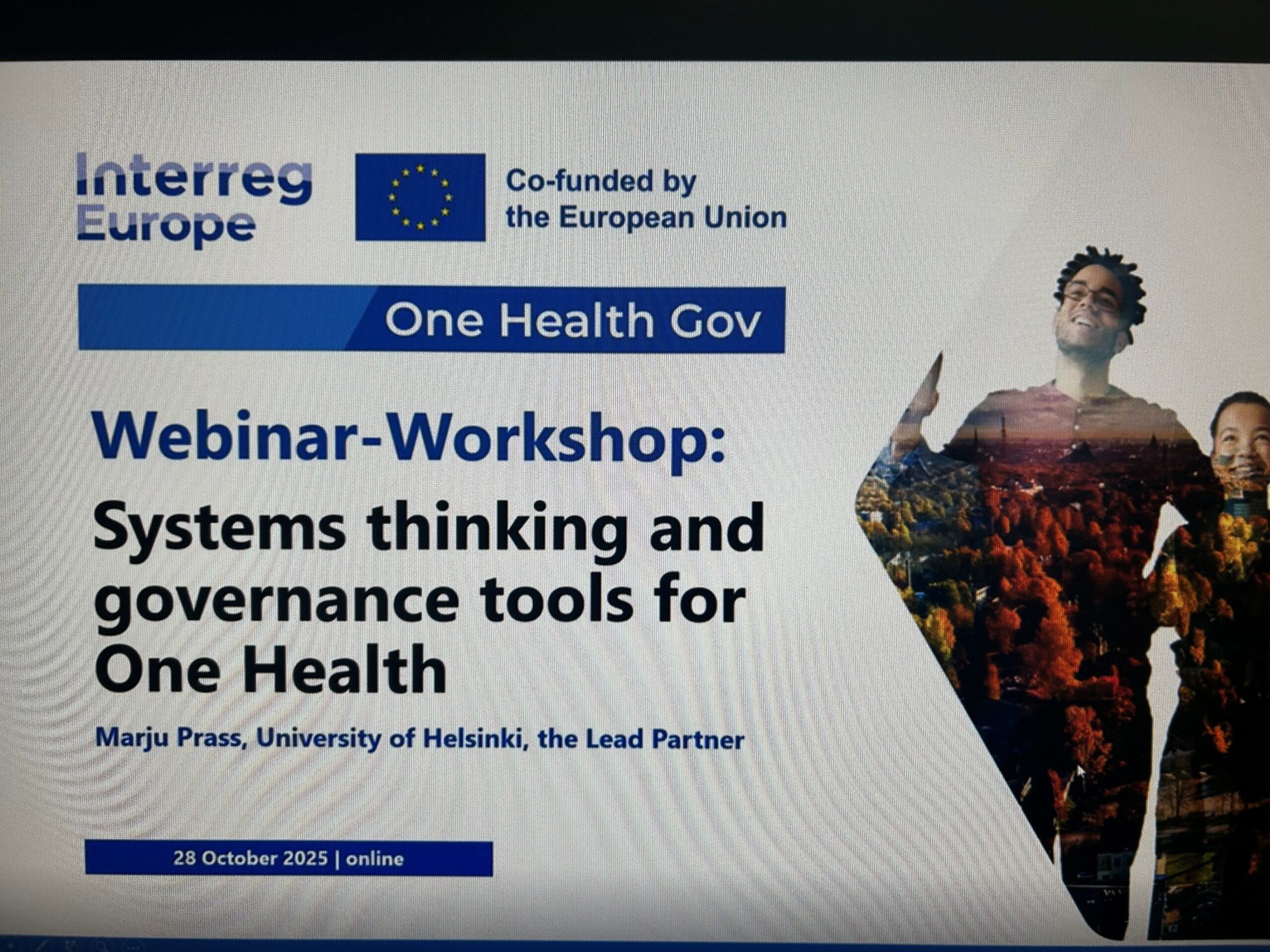 Interreg Europe

Co-funded by the European Union

One Health Gov

Webinar-Workshop:

Systems thinking and governance tools for One Health

Marju Prass, University of Helsinki, the Lead Partner

28 October 2025 | online